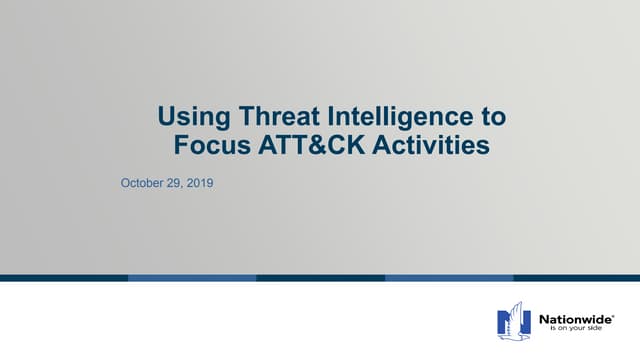 Using Threat Intelligence to Focus ATT&CK Activities

October 29, 2019

Nationwide®
is on your side